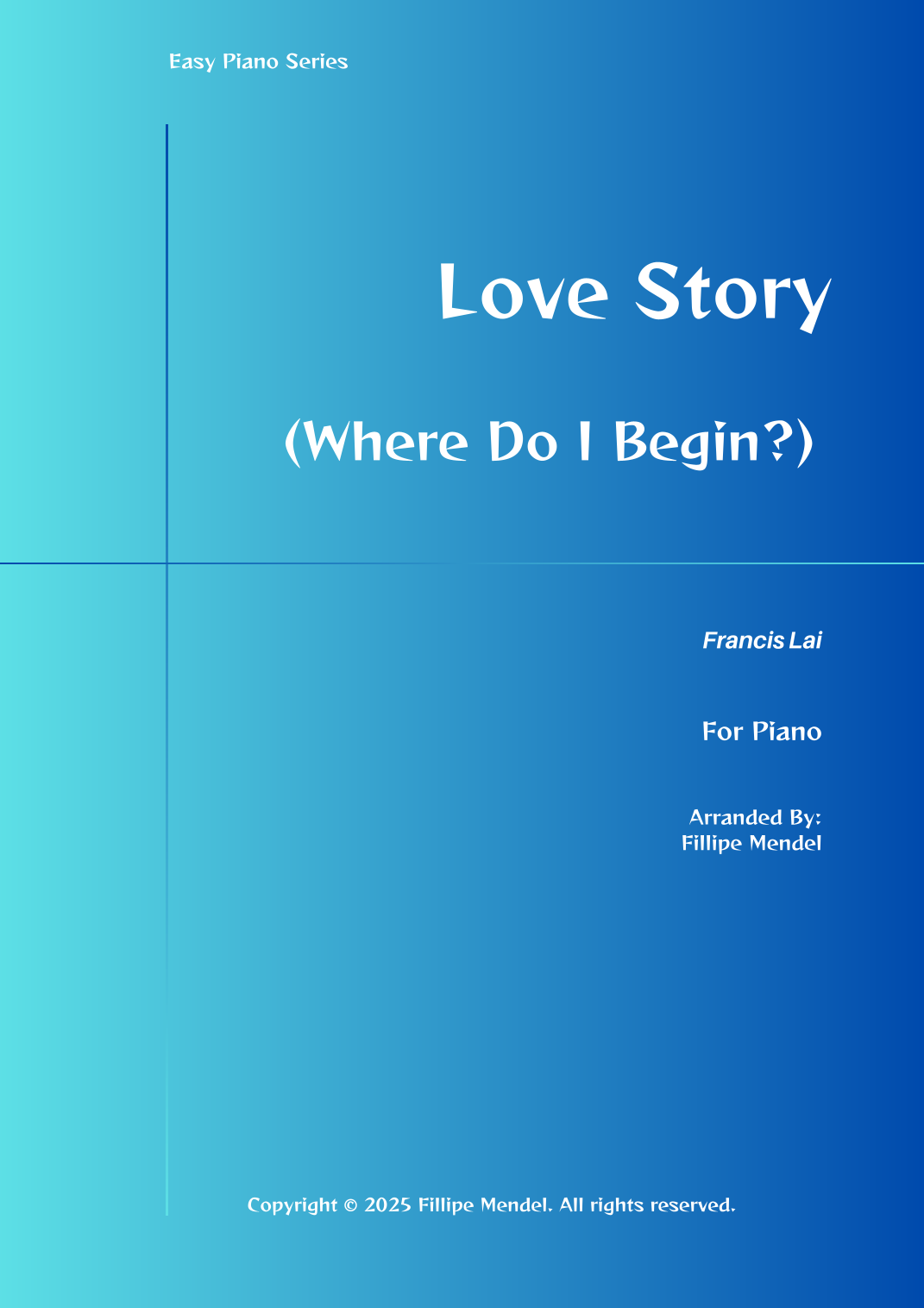 Easy Piano Series

Love Story

(Where Do I Begin?)

Francis Lai

For Piano

Arranded By:
Fillipe Mendel

Copyright © 2025 Fillipe Mendel. All rights reserved.